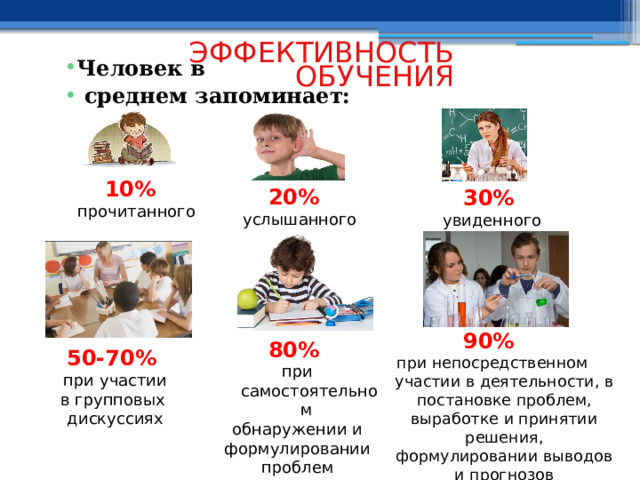 ЭФФЕКТИВНОСТЬ ОБУЧЕНИЯ

• Человек в
• среднем запоминает:

10%
прочитанного

20%
услышанного

30%
увиденного

50-70%
при участии в групповых дискуссиях

80%
при самостоятельном обнаружении и формулировании проблем

90%
при непосредственном участии в деятельности, в постановке проблем, выработке и принятии решения, формулировании выводов и прогнозов